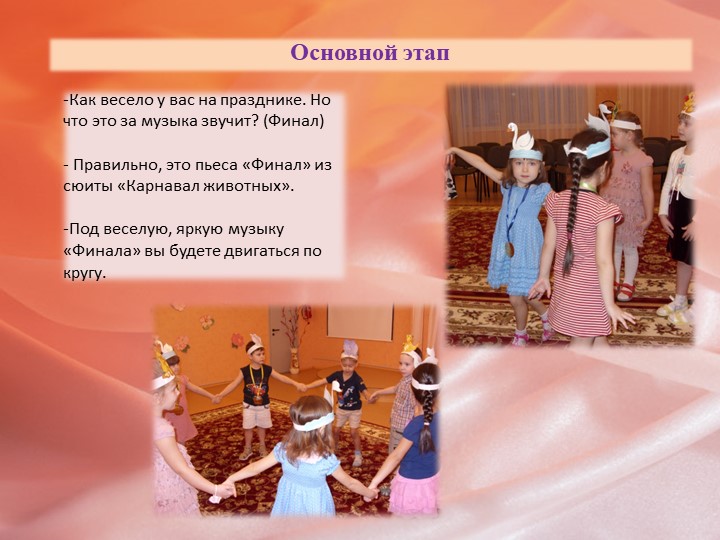 Основной этап

-Как весело у вас на празднике. Но что это за музыка звучит? (Финал)

- Правильно, это пьеса «Финал» из сюиты «Карнавал животных».

-Под веселую, яркую музыку «Финала» вы будете двигаться по кругу.